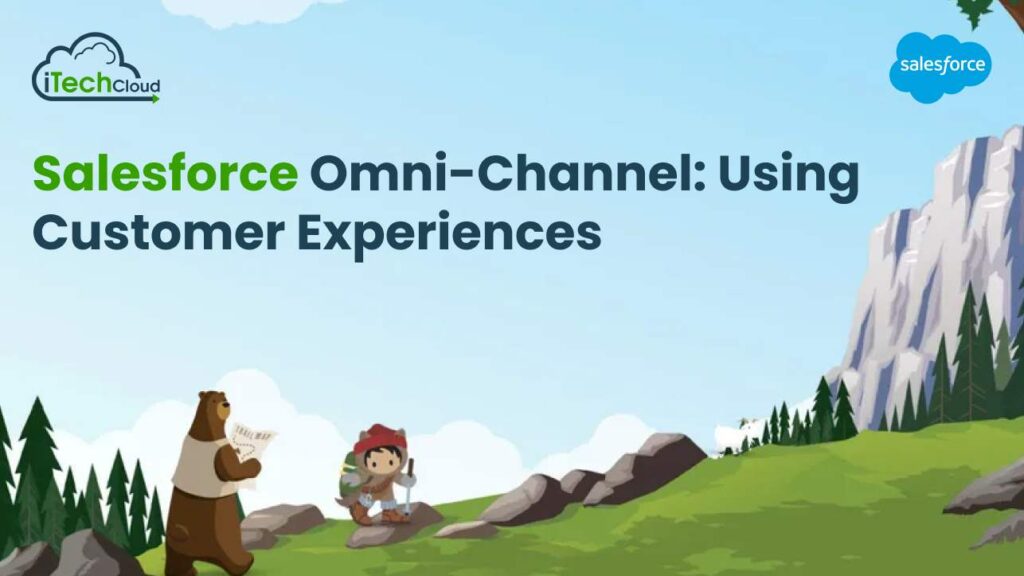 iTechCloud

salesforce

Salesforce Omni-Channel: Using Customer Experiences

TRAIL MAP